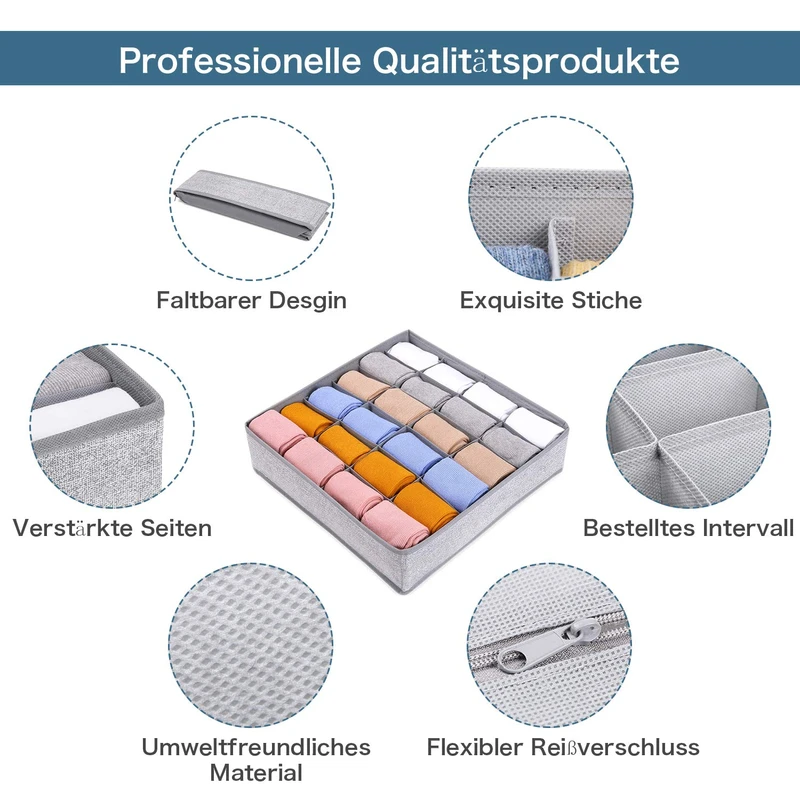 Professionelle Qualitätsprodukte

Faltbarer Desgin

Exquisite Stiche

Verstärkte Seiten

Bestelltes Intervall

Umweltfreundliches Material

Flexibler Reißverschluss